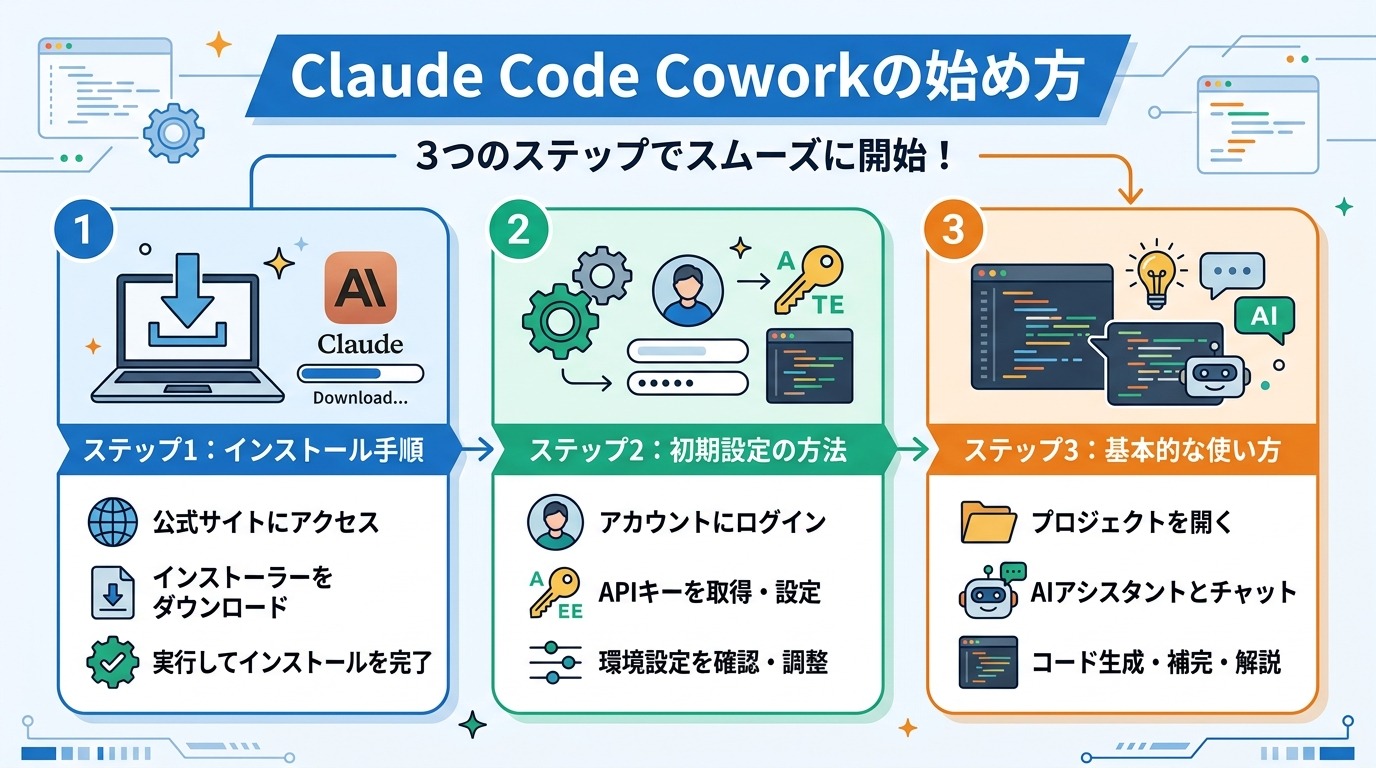 Claude Code Coworkの始め方

3つのステップでスムーズに開始！

1

AI
Claude
Download...

ステップ1：インストール手順

公式サイトにアクセス

インストーラーをダウンロード

実行してインストールを完了

2

A
TE

ステップ2：初期設定の方法

アカウントにログイン

A
EE
APIキーを取得・設定

環境設定を確認・調整

3

AI

ステップ3：基本的な使い方

プロジェクトを開く

AIアシスタントとチャット

コード生成・補完・解説